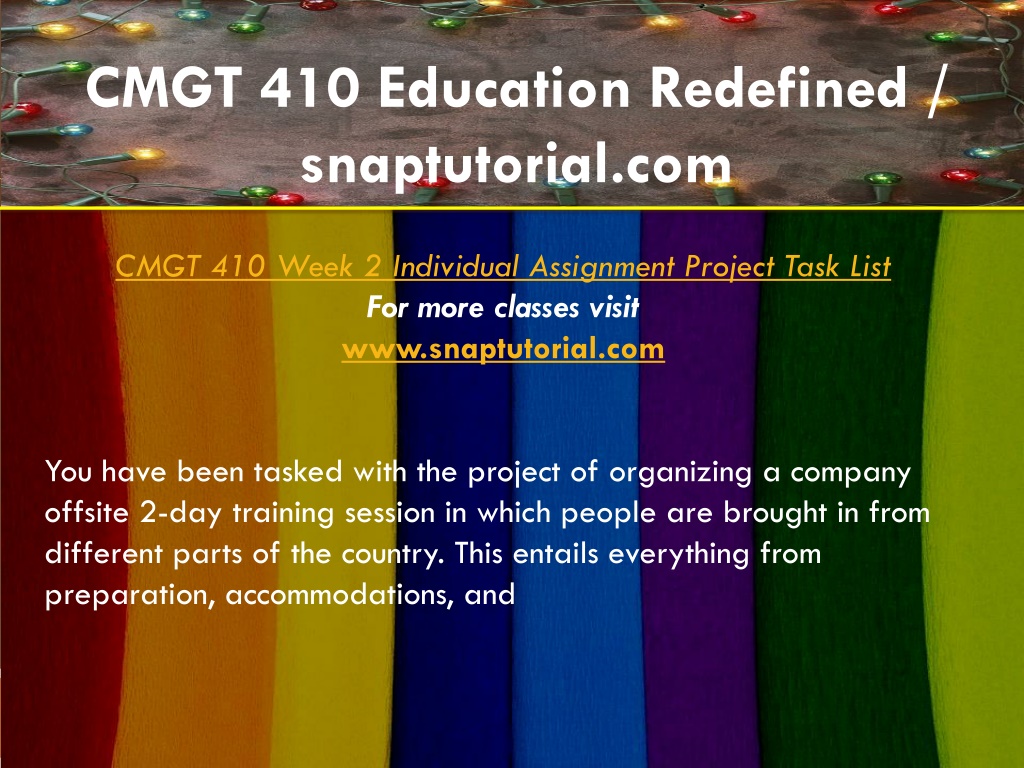 CMGT 410 Education Redefined / snaptutorial.com

CMGT 410 Week 2 Individual Assignment Project Task List
For more classes visit
www.snaptutorial.com

You have been tasked with the project of organizing a company offsite 2-day training session in which people are brought in from different parts of the country. This entails everything from preparation, accommodations, and